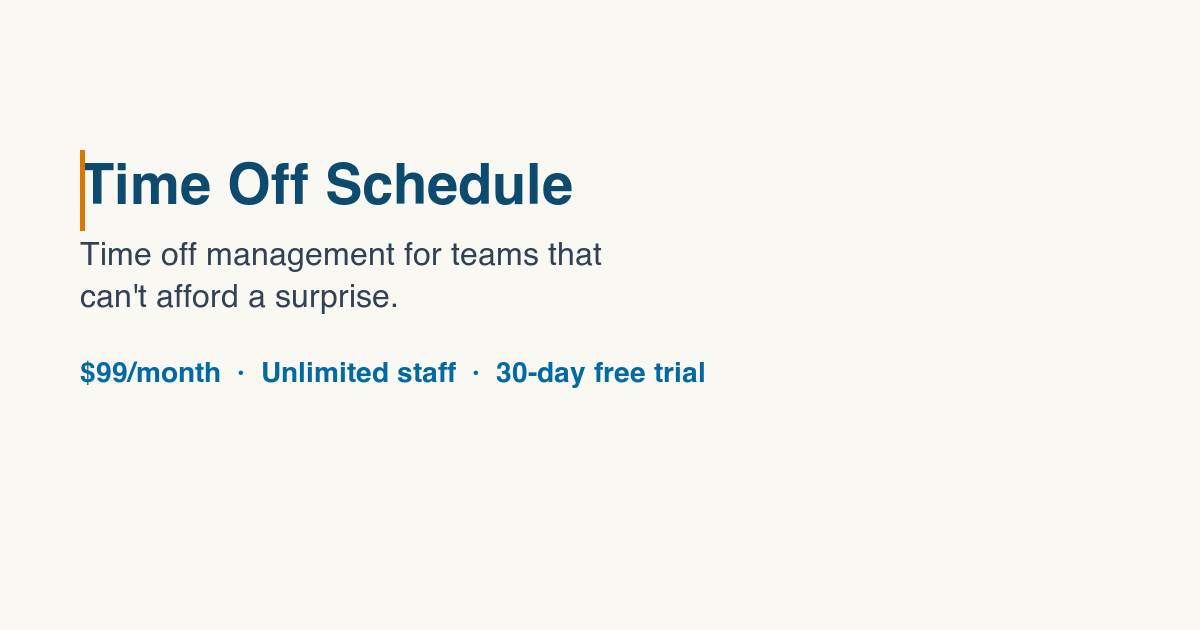 Time Off Schedule

Time off management for teams that can't afford a surprise.

\$99/month · Unlimited staff · 30-day free trial